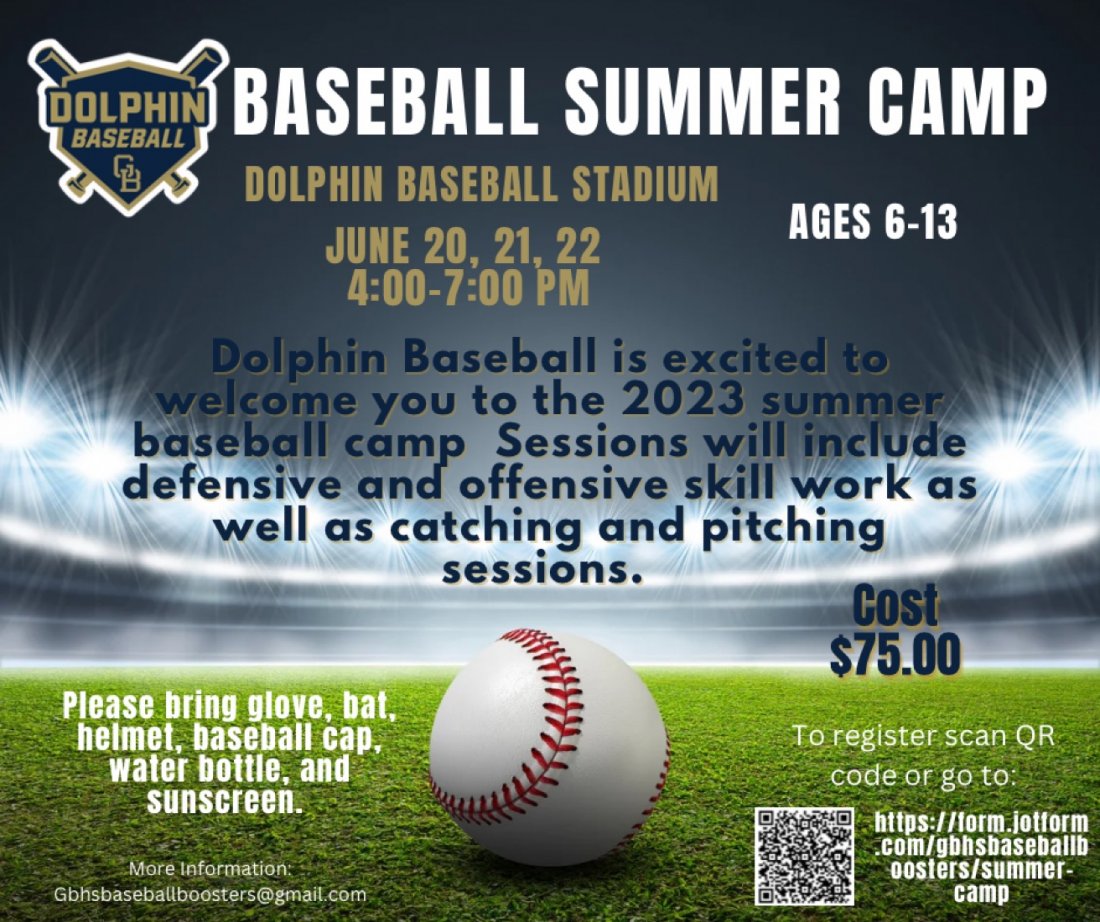 DOLPHIN BASEBALL GB

BASEBALL SUMMER CAMP

DOLPHIN BASEBALL STADIUM

AGES 6-13

JUNE 20, 21, 22
4:00-7:00 PM

Dolphin Baseball is excited to welcome you to the 2023 summer baseball camp Sessions will include defensive and offensive skill work as well as catching and pitching sessions.

Cost
$75.00

Please bring glove, bat, helmet, baseball cap, water bottle, and sunscreen.

To register scan QR code or go to:

https://form.jotform.com/gbhsbaseballboosters/summer-camp

More Information:
Gbhsbaseballboosters@gmail.com